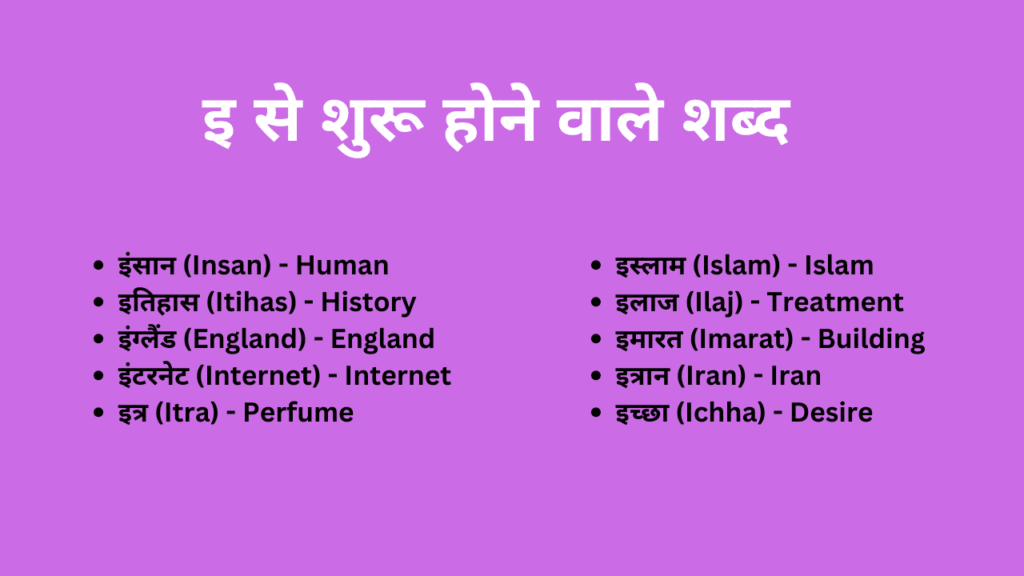 इ से शुरू होने वाले शब्द

- इंसान (Insan) - Human
- इतिहास (Itihas) - History
- इंग्लैंड (England) - England
- इंटरनेट (Internet) - Internet
- इत्र (Itra) - Perfume

- इस्लाम (Islam) - Islam
- इलाज (Ilaj) - Treatment
- इमारत (Imarat) - Building
- इत्रान (Iran) - Iran
- इच्छा (Ichha) - Desire